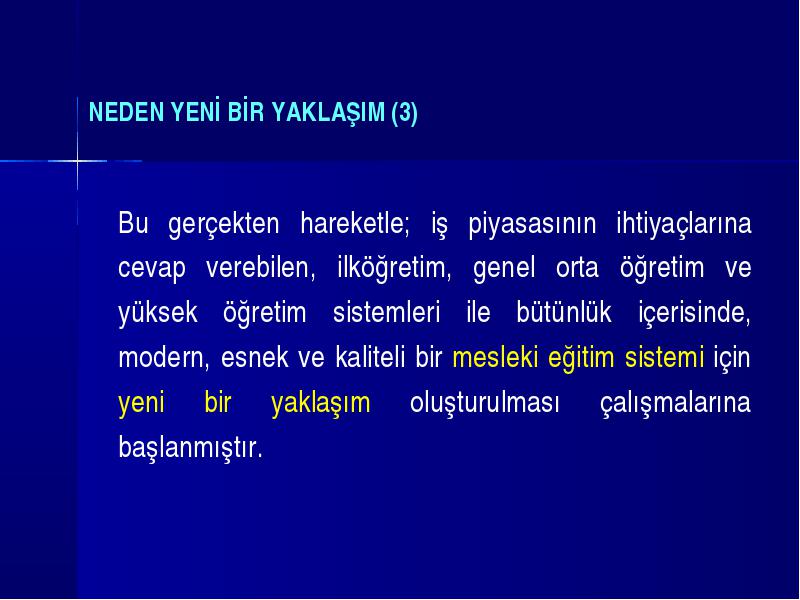 NEDEN YENİ BİR YAKLAŞIM (3)

Bu gerçekten hareketle; iş piyasasının ihtiyaçlarına cevap verebilen, ilköğretim, genel orta öğretim ve yüksek öğretim sistemleri ile bütünlük içerisinde, modern, esnek ve kaliteli bir mesleki eğitim sistemi için yeni bir yaklaşım oluşturulması çalışmalarına başlanmıştır.